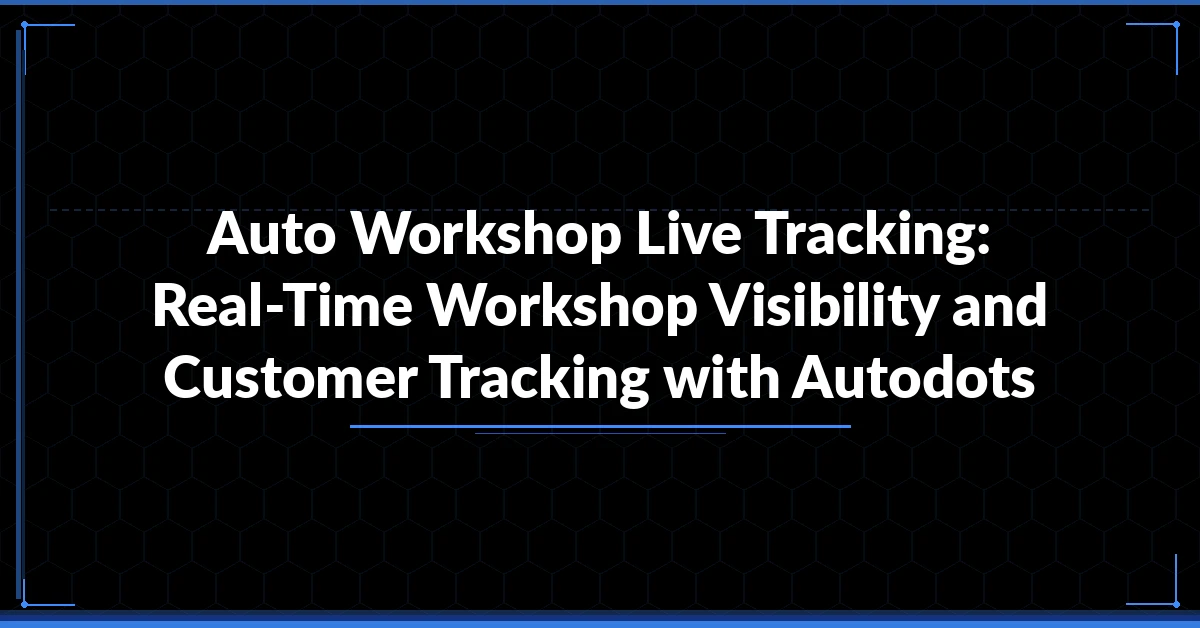 Auto Workshop Live Tracking: Real-Time Workshop Visibility and Customer Tracking with Autodots